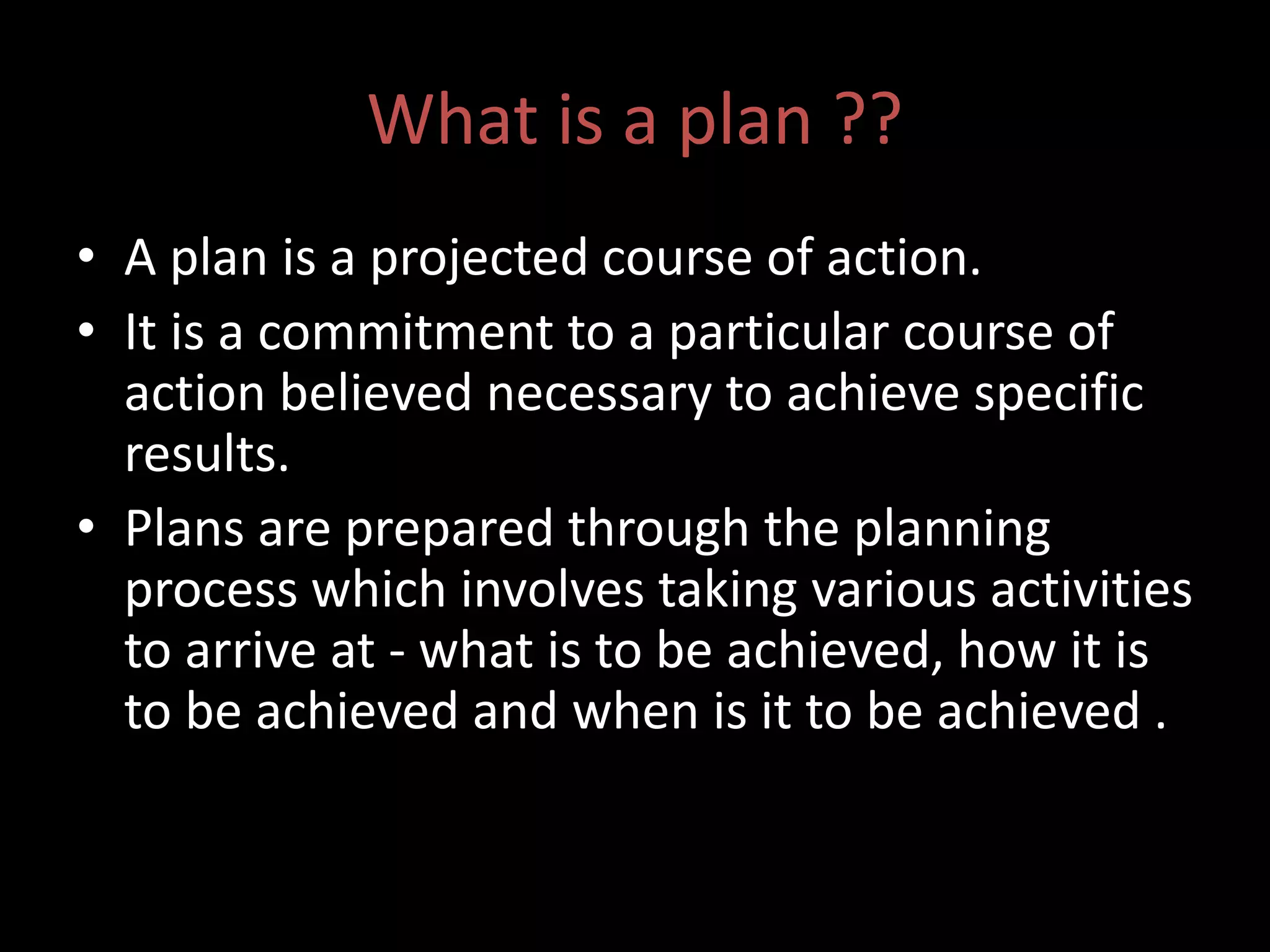 What is a plan ??

• A plan is a projected course of action.

• It is a commitment to a particular course of action believed necessary to achieve specific results.

• Plans are prepared through the planning process which involves taking various activities to arrive at - what is to be achieved, how it is to be achieved and when is it to be achieved .